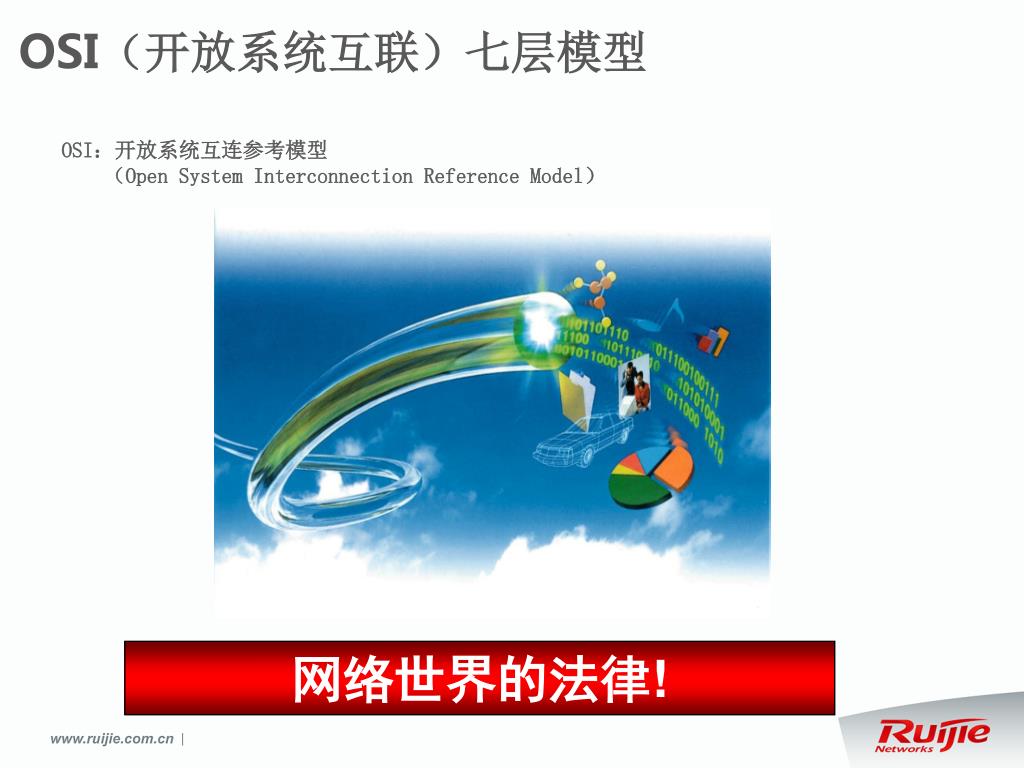 OSI（开放系统互联）七层模型

OSI：开放系统互连参考模型
（Open System Interconnection Reference Model）

网络世界的法律!

www.ruijie.com.cn |

Ruijie Networks